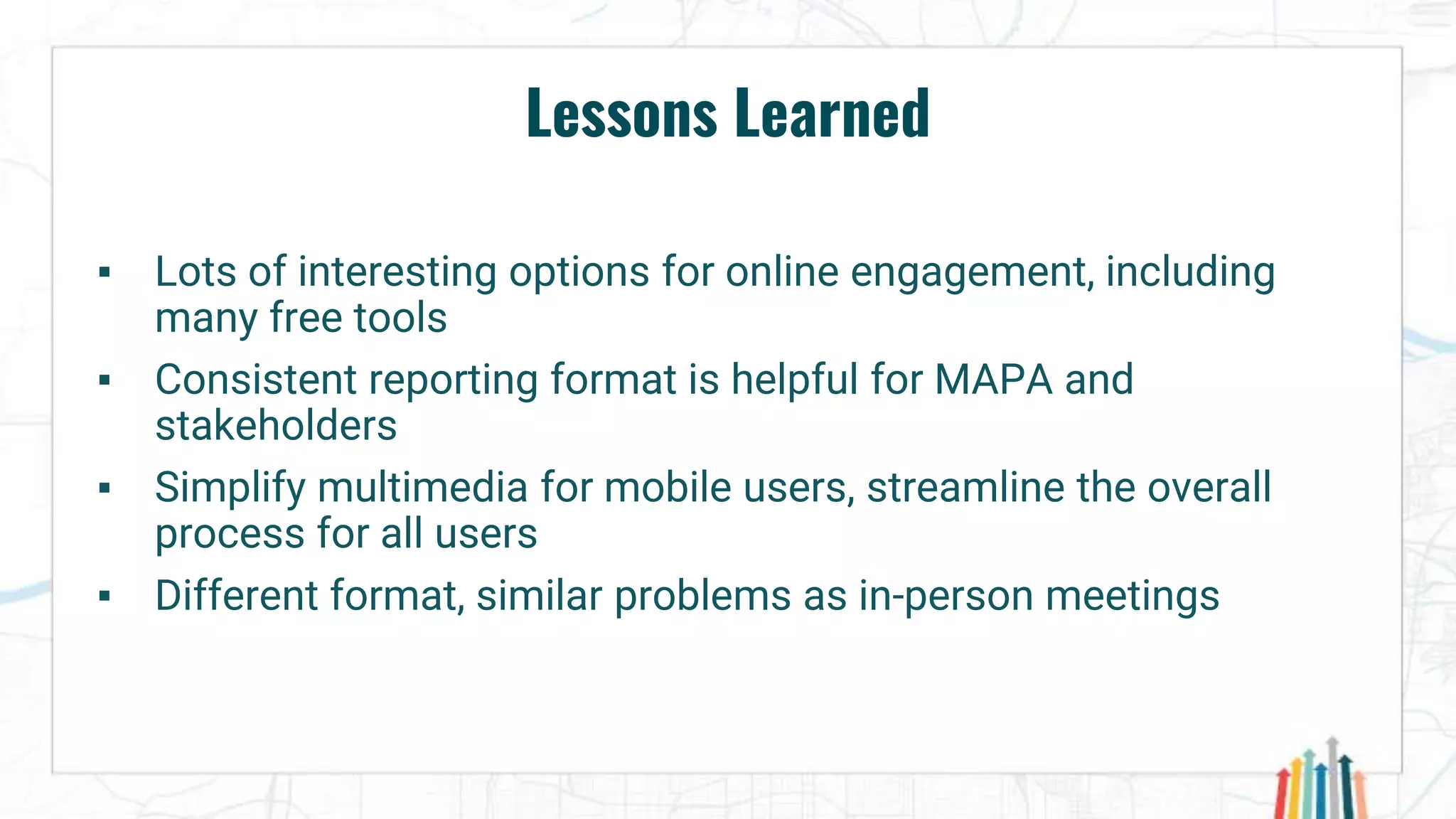 Lessons Learned

▪ Lots of interesting options for online engagement, including many free tools

▪ Consistent reporting format is helpful for MAPA and stakeholders

▪ Simplify multimedia for mobile users, streamline the overall process for all users

▪ Different format, similar problems as in-person meetings